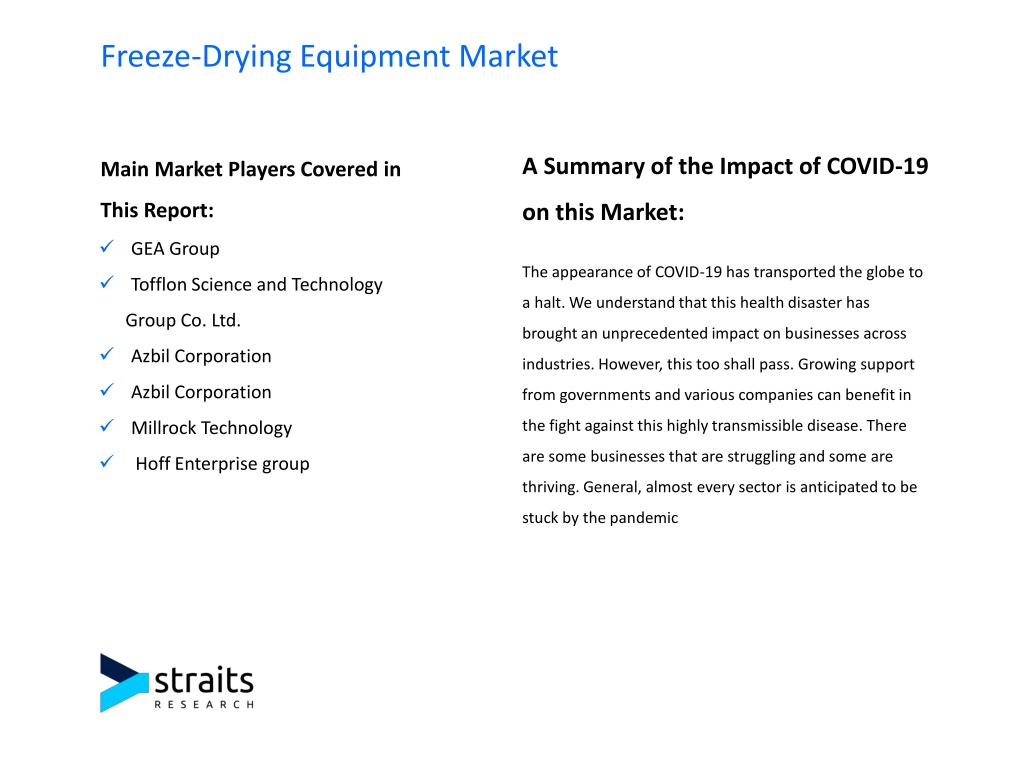 Freeze-Drying Equipment Market

Main Market Players Covered in This Report:

✓ GEA Group
✓ Tofflon Science and Technology Group Co. Ltd.
✓ Azbil Corporation
✓ Azbil Corporation
✓ Millrock Technology
✓ Hoff Enterprise group

A Summary of the Impact of COVID-19 on this Market:

The appearance of COVID-19 has transported the globe to a halt. We understand that this health disaster has brought an unprecedented impact on businesses across industries. However, this too shall pass. Growing support from governments and various companies can benefit in the fight against this highly transmissible disease. There are some businesses that are struggling and some are thriving. General, almost every sector is anticipated to be stuck by the pandemic

straits
RESEARCH